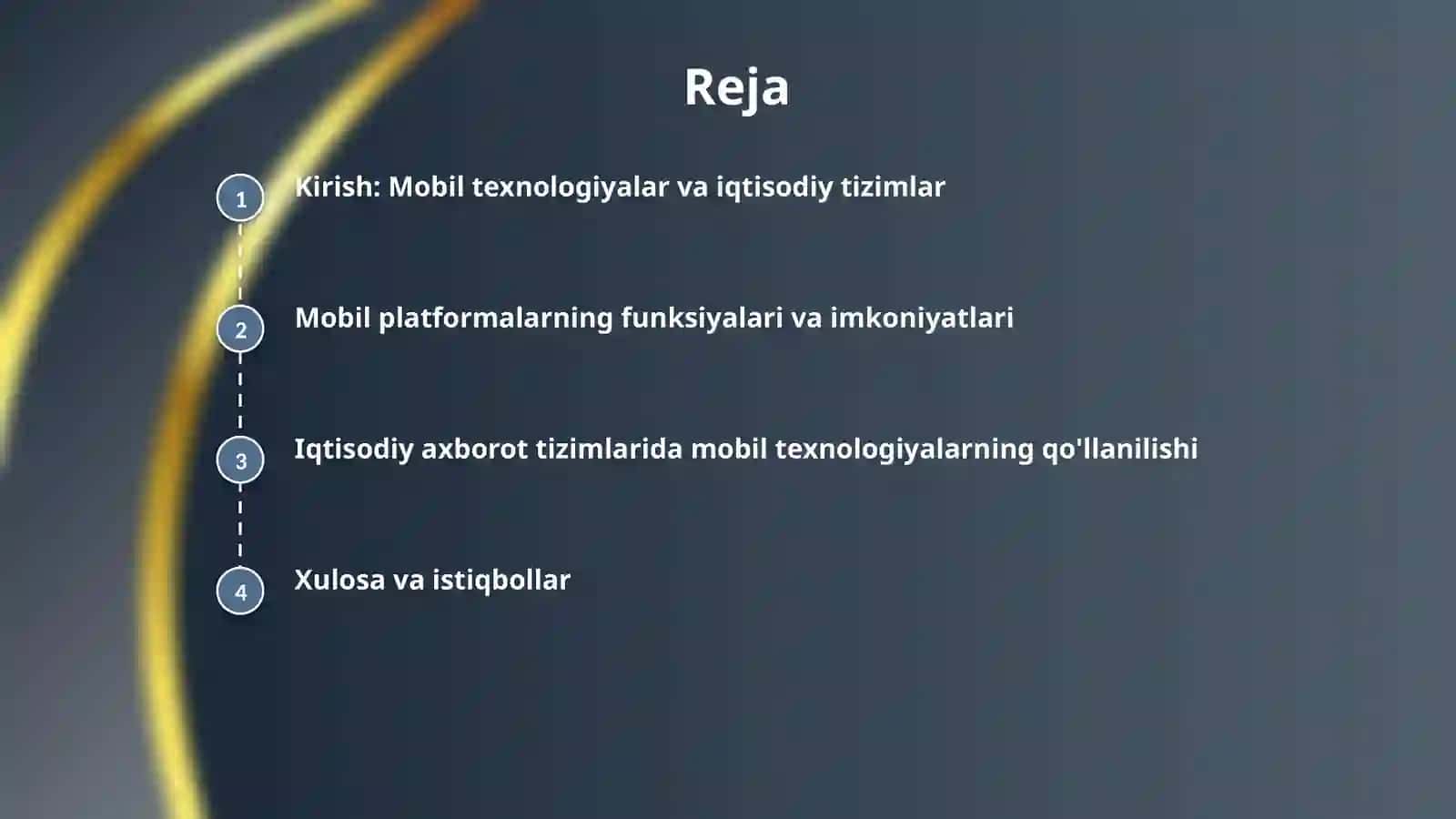 Reja

1 Kirish: Mobil texnologiyalar va iqtisodiy tizimlar

2 Mobil platformalarning funksiyalari va imkoniyatlari

3 Iqtisodiy axborot tizimlarida mobil texnologiyalarning qo'llanilishi

4 Xulosa va istiqbollar